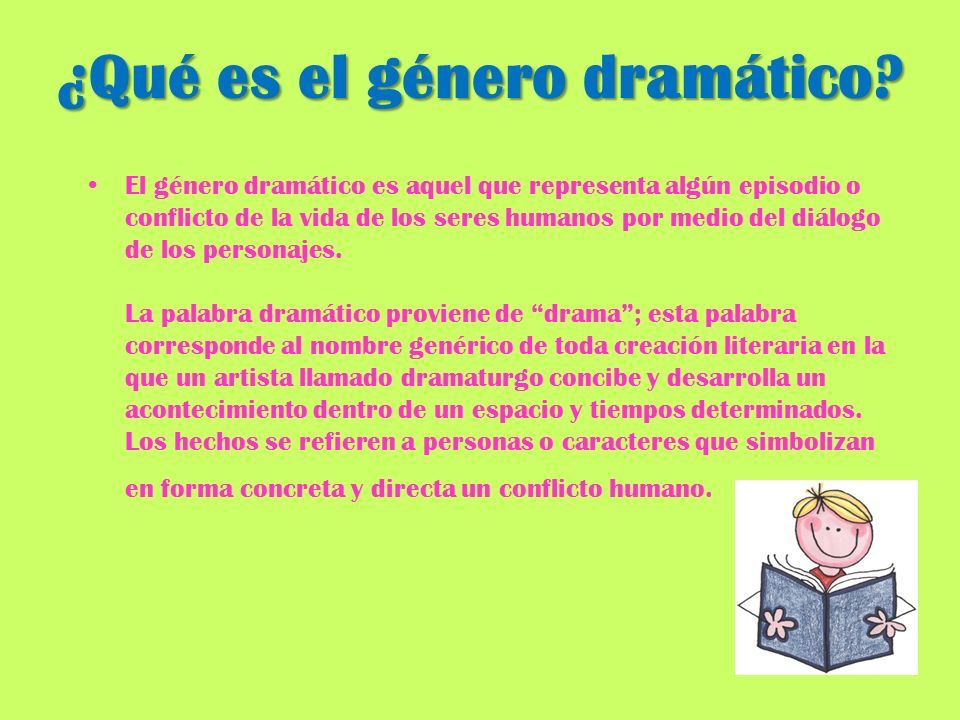 ¿Qué es el género dramático?

• El género dramático es aquel que representa algún episodio o conflicto de la vida de los seres humanos por medio del diálogo de los personajes.

La palabra dramático proviene de “drama”; esta palabra corresponde al nombre genérico de toda creación literaria en la que un artista llamado dramaturgo concibe y desarrolla un acontecimiento dentro de un espacio y tiempos determinados. Los hechos se refieren a personas o caracteres que simbolizan en forma concreta y directa un conflicto humano.